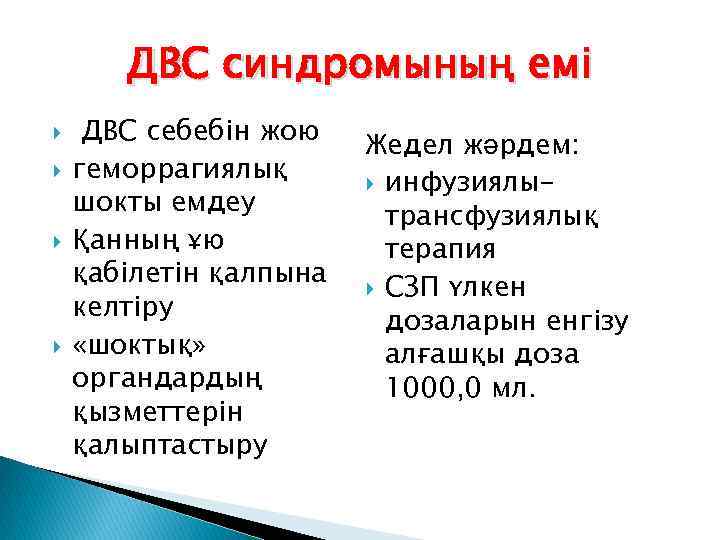 ДВС синдромының емі

ДВС себебін жою
геморрагиялық шокты емдеу
Қанның ұю қабілетін қалпына келтіру
«шоктық» органдардың қызметтерін қалыптастыру

Жедел жәрдем:
инфузиялы-трансфузиялық терапия
СЗП үлкен дозаларын енгізу алғашқы доза 1000,0 мл.